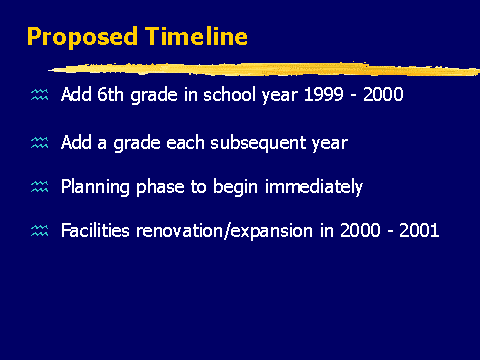 Proposed Timeline

Add 6th grade in school year 1999 - 2000

Add a grade each subsequent year

Planning phase to begin immediately

Facilities renovation/expansion in 2000 - 2001